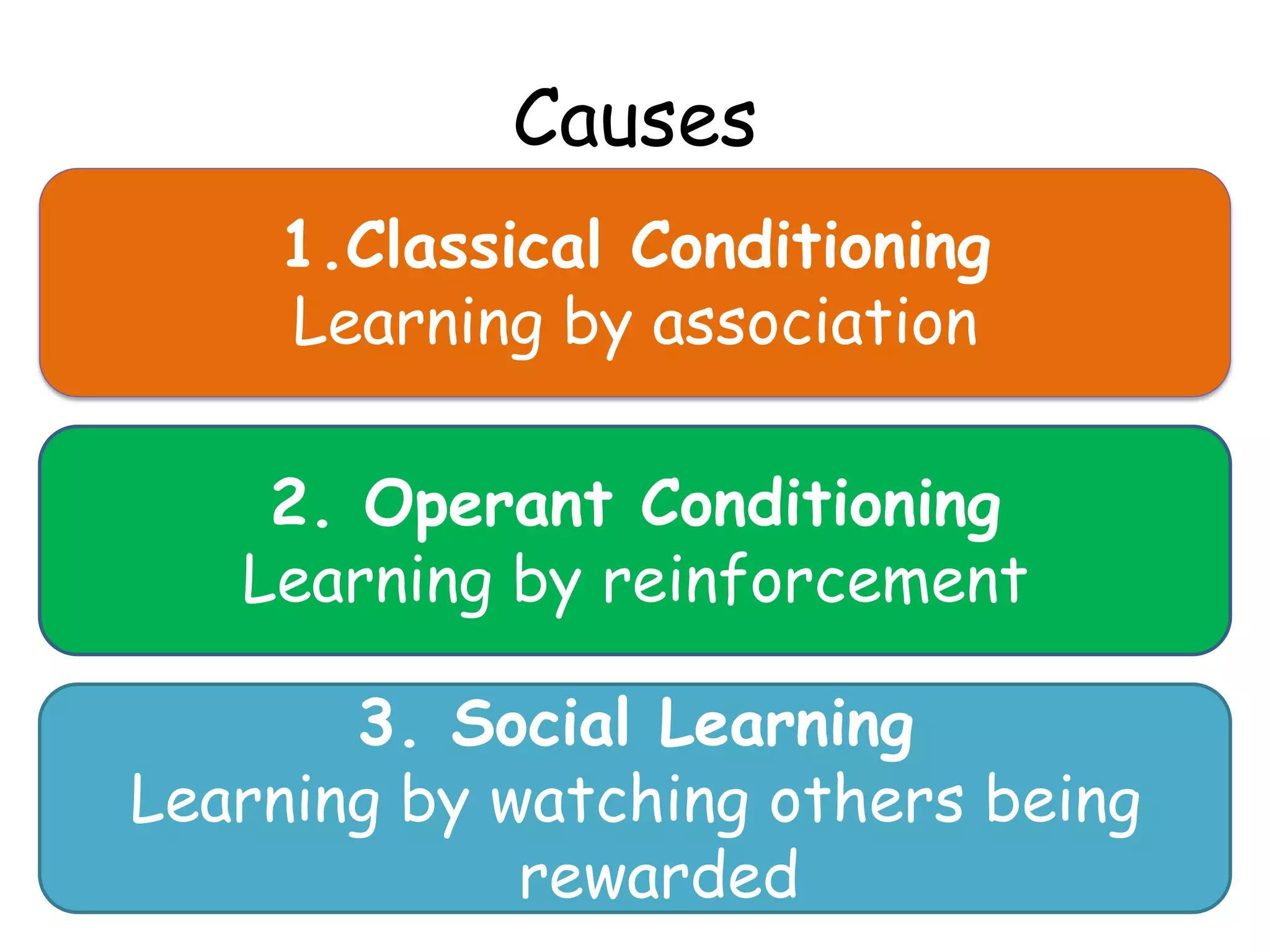 Causes

1.Classical Conditioning
Learning by association

2. Operant Conditioning
Learning by reinforcement

3. Social Learning
Learning by watching others being rewarded